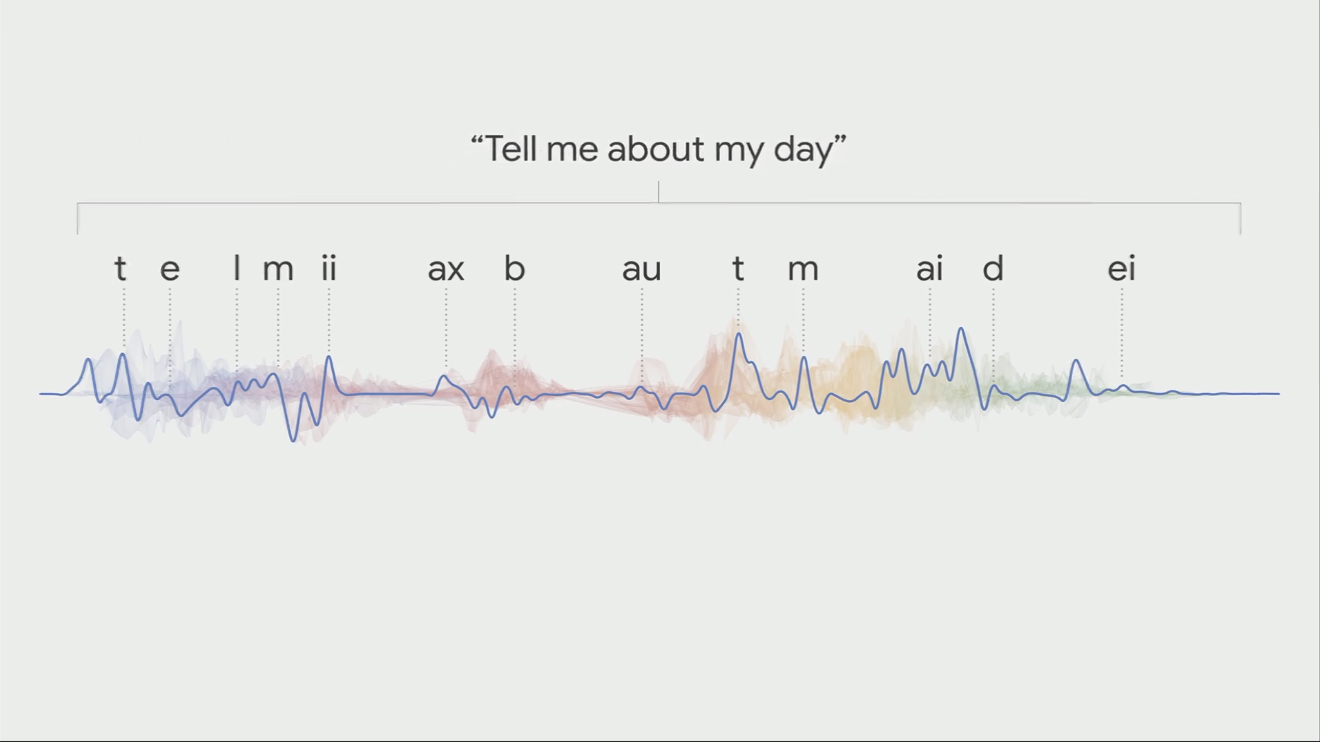 “Tell me about my day”

t e l m ii ax b au t m ai d ei